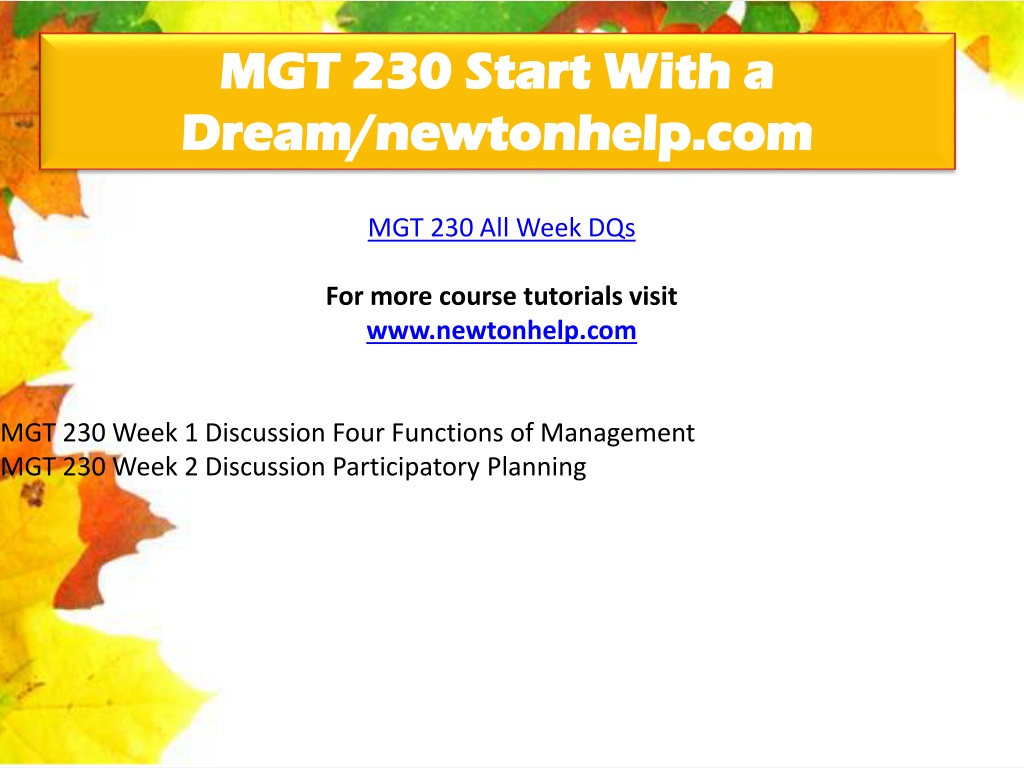 MGT 230 Start With a Dream/newtonhelp.com

MGT 230 All Week DQs

For more course tutorials visit
www.newtonhelp.com

MGT 230 Week 1 Discussion Four Functions of Management
MGT 230 Week 2 Discussion Participatory Planning